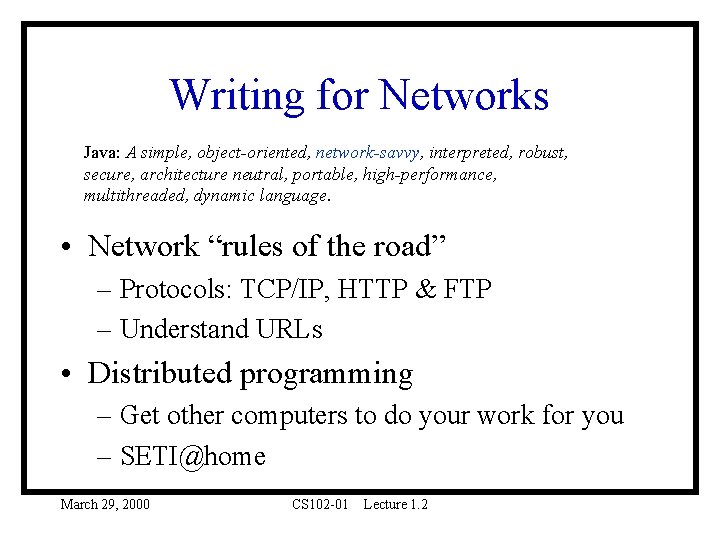 Writing for Networks

Java: A simple, object-oriented, network-savvy, interpreted, robust, secure, architecture neutral, portable, high-performance, multithreaded, dynamic language.

• Network “rules of the road”
– Protocols: TCP/IP, HTTP & FTP
– Understand URLs
• Distributed programming
– Get other computers to do your work for you
– SETI@home

March 29, 2000 CS102-01 Lecture 1.2